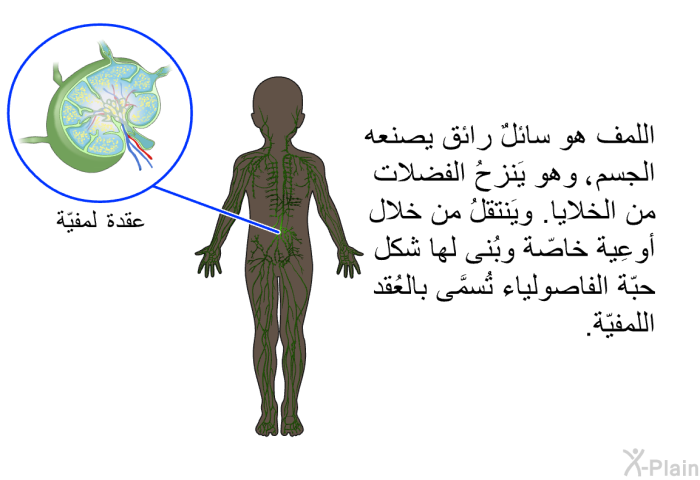 اللمف هو سائلٌ رائق يصنعه الجسم، وهو يَنزحُ الفضلات من الخلايا. ويَنتقلُ من خلال أوعِية خاصّة وبُنى لها شكل حبّة الفاصولياء تُسمَّى بالعُقد اللمفيّة.

عقدة لمفيّة

X-Plain